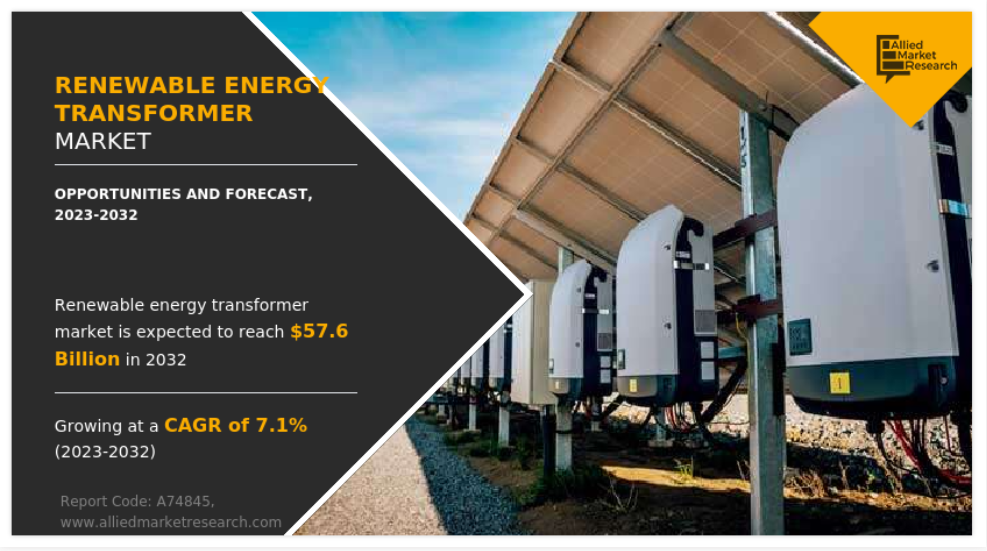 RENEWABLE ENERGY TRANSFORMER MARKET

OPPORTUNITIES AND FORECAST, 2023-2032

Renewable energy transformer market is expected to reach $57.6 Billion in 2032

Growing at a CAGR of 7.1% (2023-2032)

Report Code: A74845, www.alliedmarketresearch.com

Allied Market Research